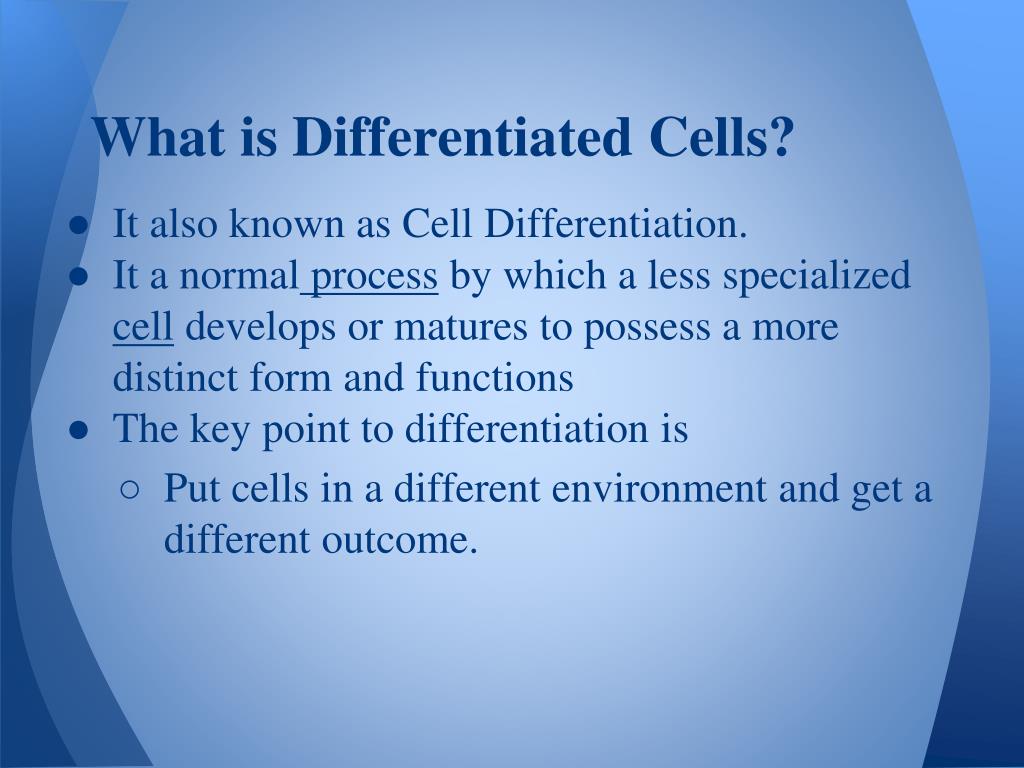 What is Differentiated Cells?

● It also known as Cell Differentiation.
● It a normal process by which a less specialized cell develops or matures to possess a more distinct form and functions
● The key point to differentiation is
○ Put cells in a different environment and get a different outcome.